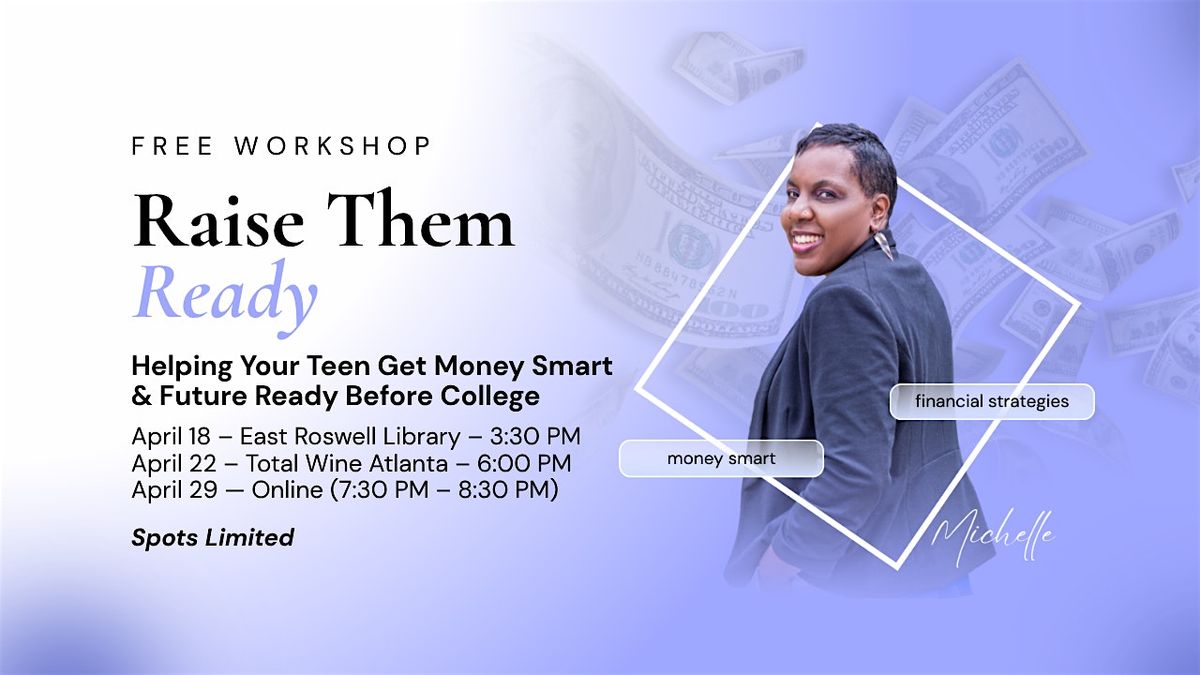 FREE WORKSHOP

Raise Them Ready

Helping Your Teen Get Money Smart & Future Ready Before College

April 18 – East Roswell Library – 3:30 PM
April 22 – Total Wine Atlanta – 6:00 PM
April 29 — Online (7:30 PM – 8:30 PM)

Spots Limited

financial strategies

money smart

Michelle